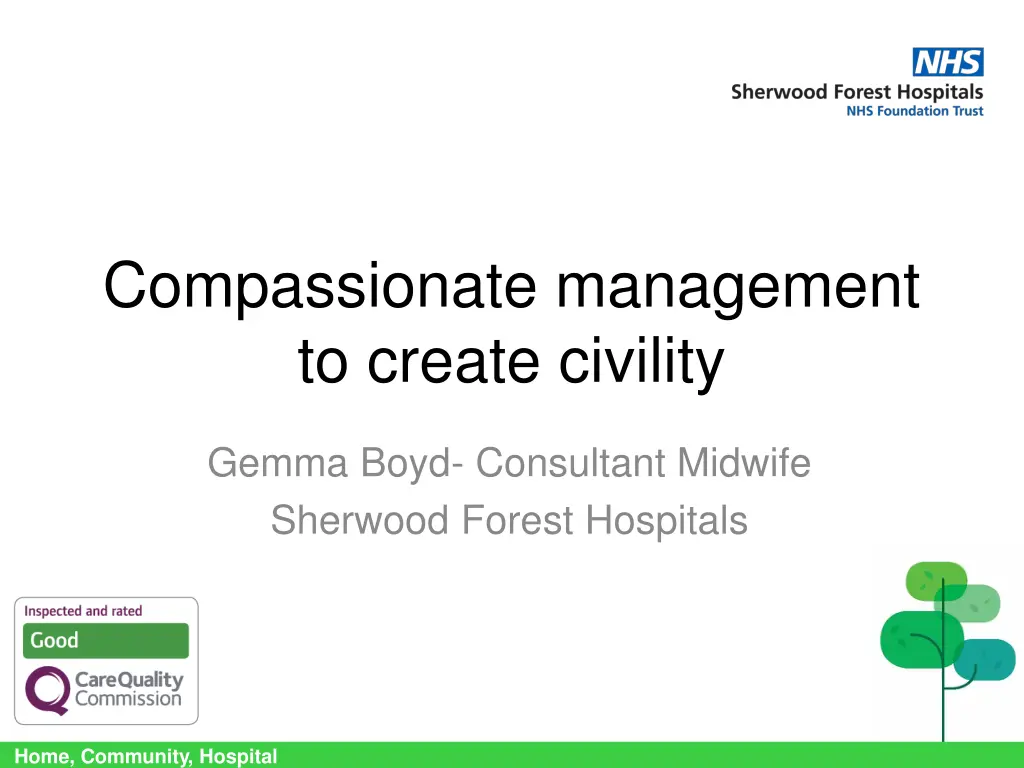 NHS
Sherwood Forest Hospitals
NHS Foundation Trust

Compassionate management to create civility

Gemma Boyd- Consultant Midwife
Sherwood Forest Hospitals

Inspected and rated
Good
CareQuality Commission

Home, Community, Hospital